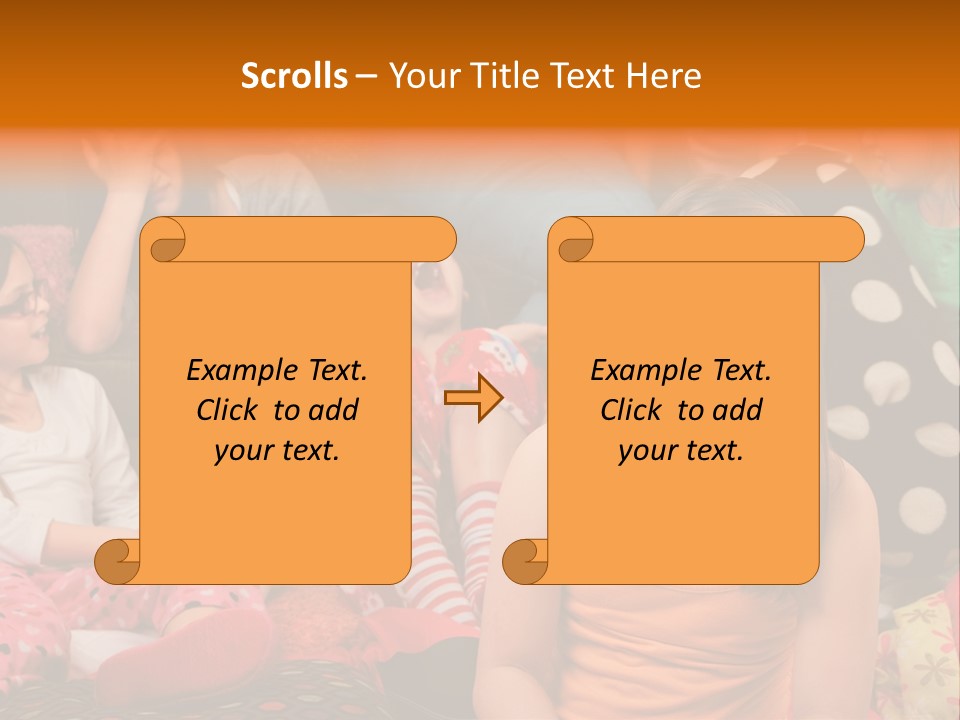 Scrolls – Your Title Text Here

Example Text. Click to add your text.

Example Text. Click to add your text.